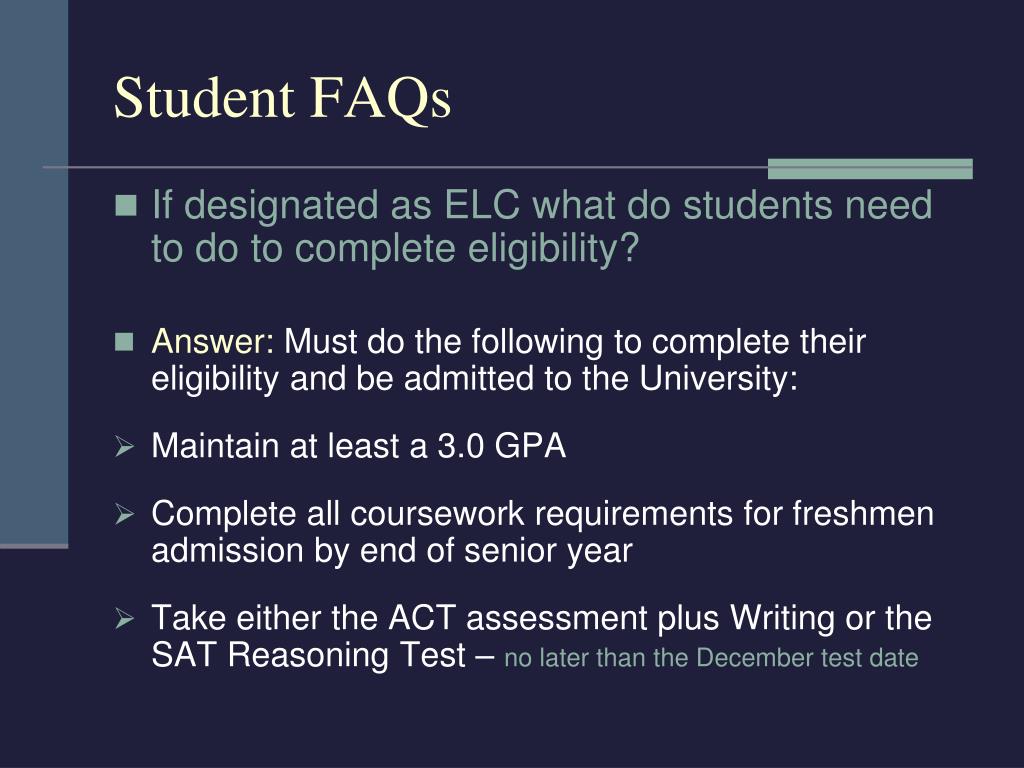 Student FAQs

If designated as ELC what do students need to do to complete eligibility?

Answer: Must do the following to complete their eligibility and be admitted to the University:

Maintain at least a 3.0 GPA

Complete all coursework requirements for freshmen admission by end of senior year

Take either the ACT assessment plus Writing or the SAT Reasoning Test – no later than the December test date